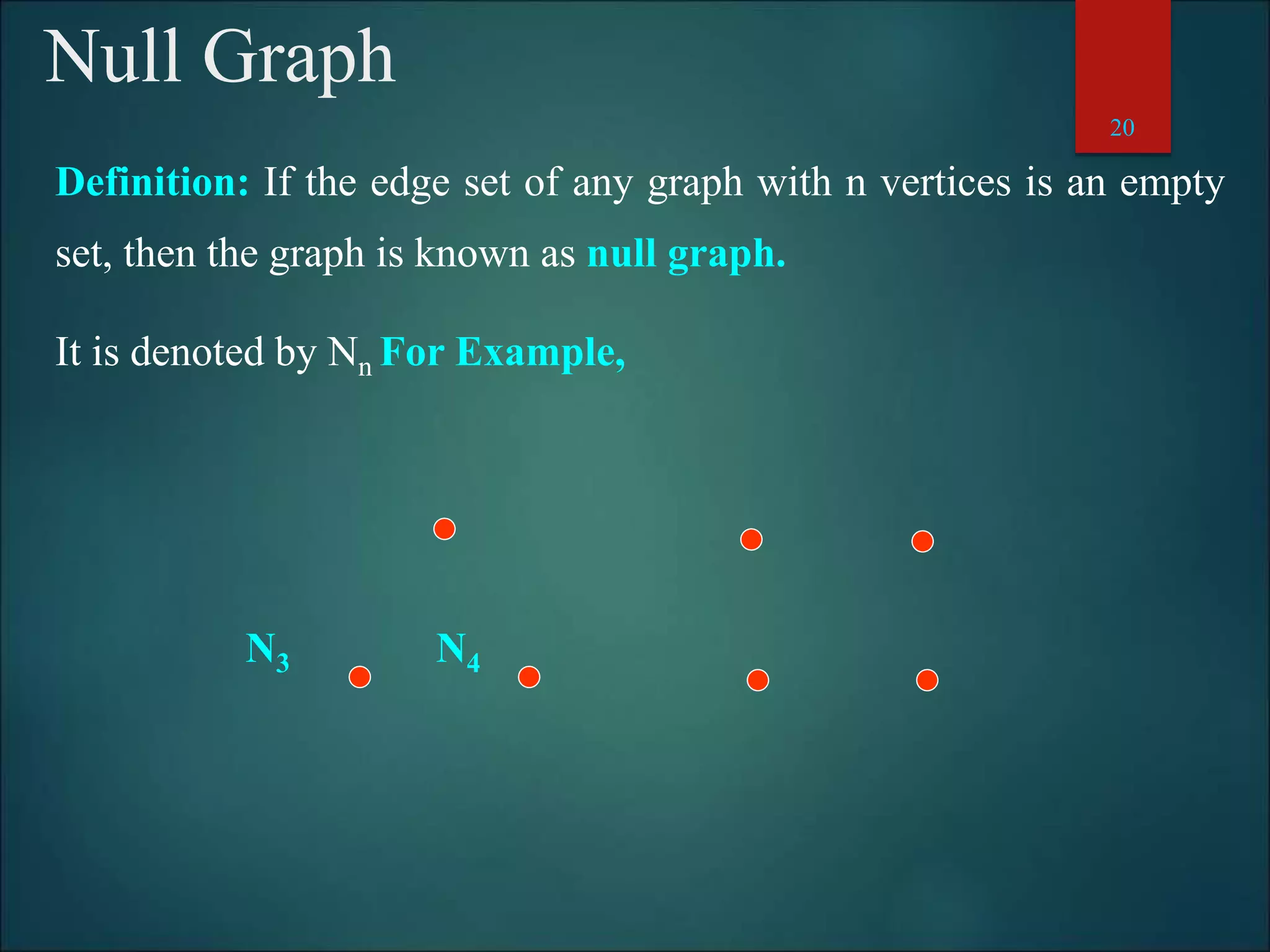 Null Graph

20

Definition: If the edge set of any graph with n vertices is an empty set, then the graph is known as null graph.

It is denoted by $N_n$ For Example,

$N_3$ $N_4$